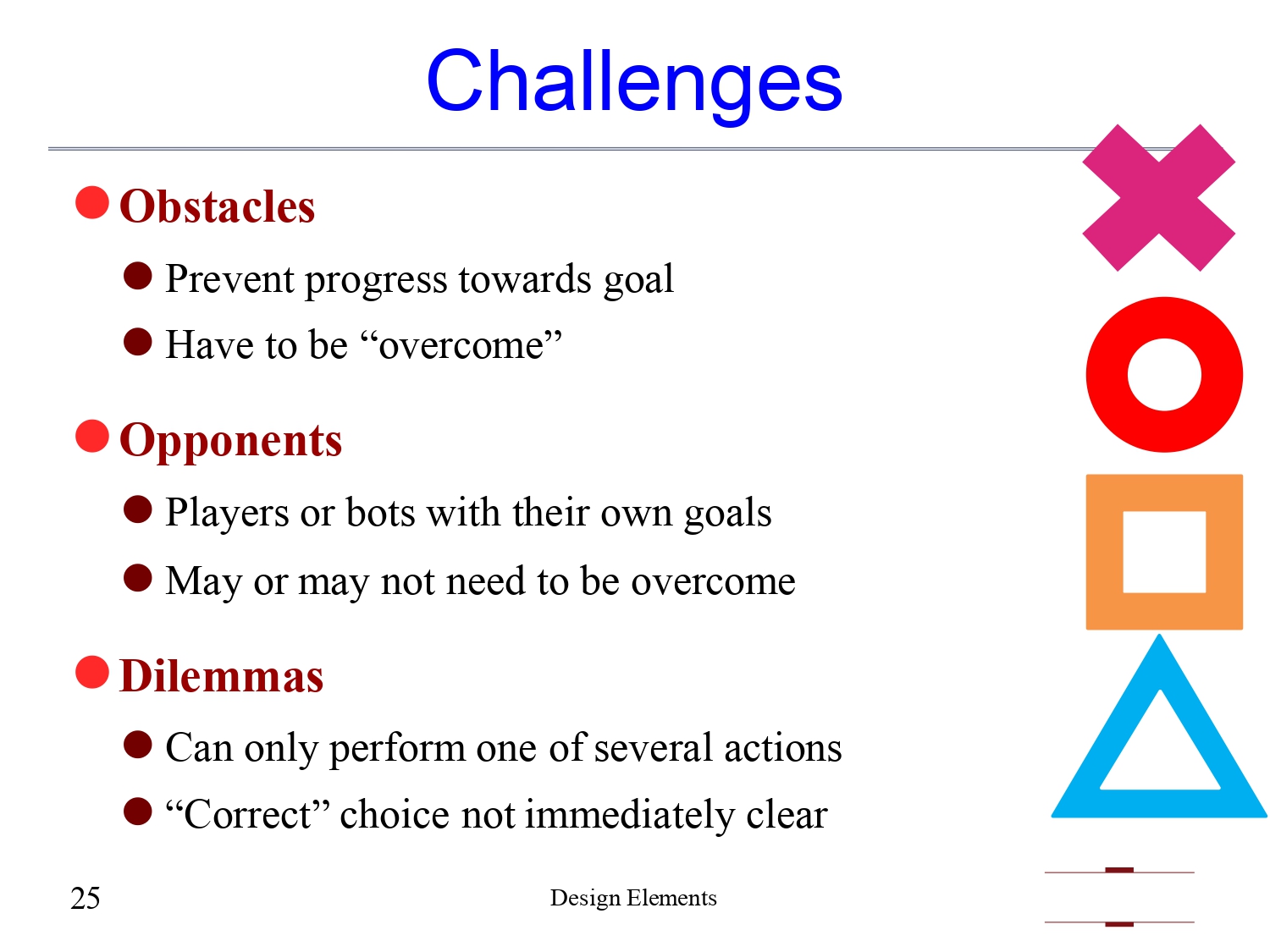 Challenges

Obstacles

Prevent progress towards goal

Have to be “overcome”

Opponents

Players or bots with their own goals

May or may not need to be overcome

Dilemmas

Can only perform one of several actions

“Correct” choice not immediately clear

25

Design Elements